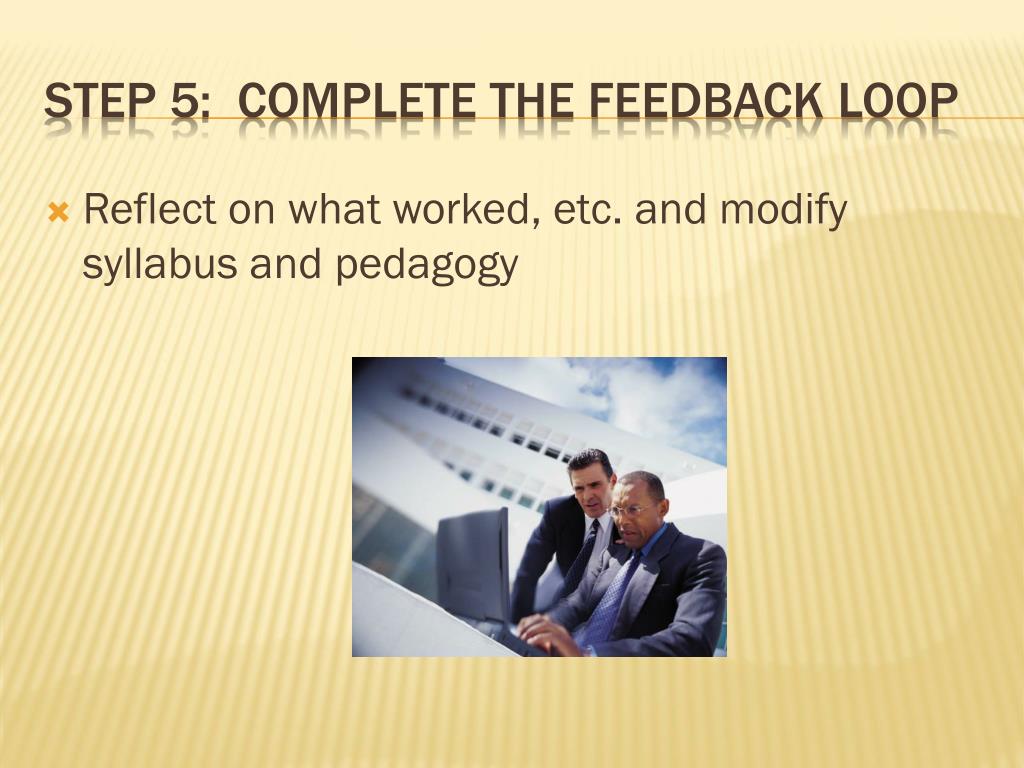 STEP 5: COMPLETE THE FEEDBACK LOOP

Reflect on what worked, etc. and modify syllabus and pedagogy